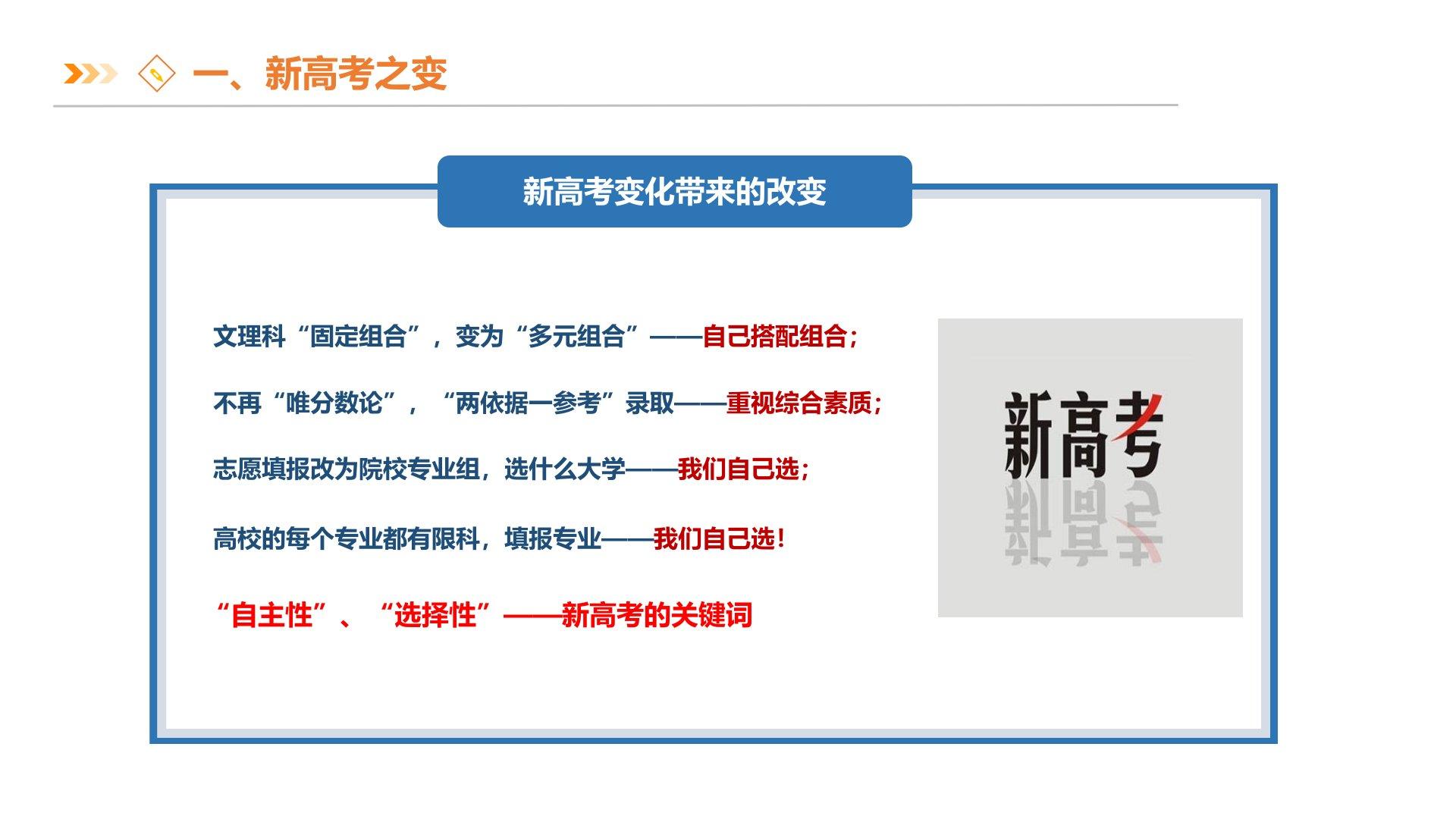 一、新高考之变

新高考变化带来的改变

文理科“固定组合”，变为“多元组合”——自己搭配组合；

不再“唯分数论”，“两依据一参考”录取——重视综合素质；

志愿填报改为院校专业组，选什么大学——我们自己选；

高校的每个专业都有限科，填报专业——我们自己选！

“自主性”、“选择性”——新高考的关键词

新高考